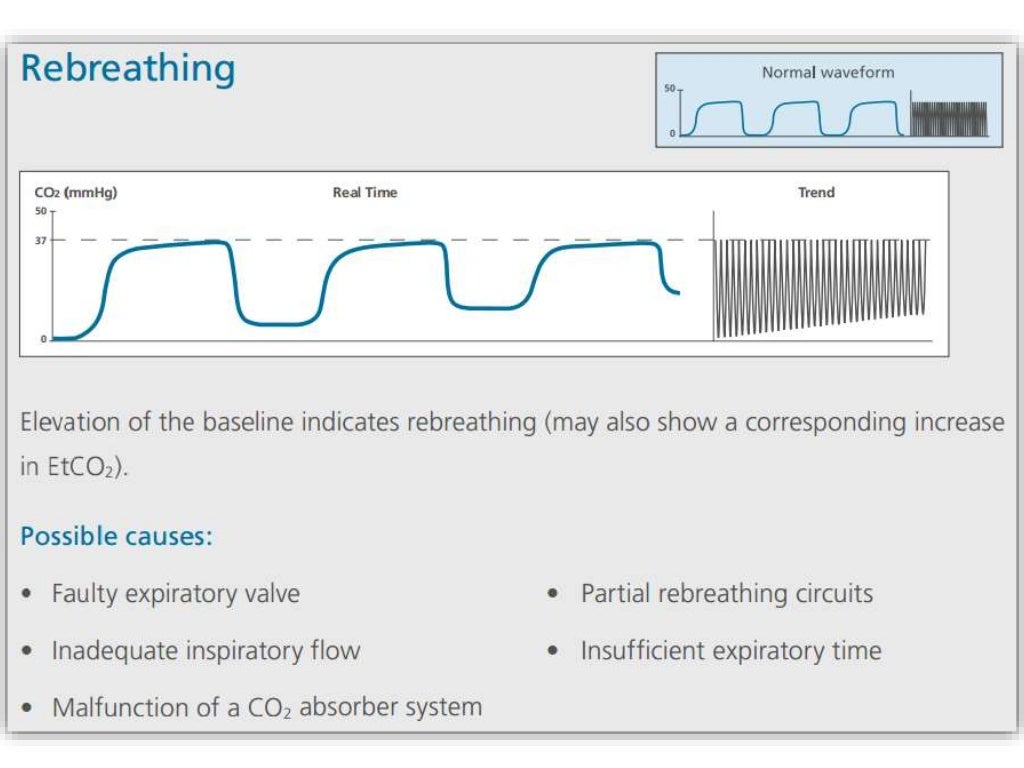 Rebreathing

Normal waveform

50

0

$CO_2$ (mmHg)

Real Time

Trend

50

37

0

Elevation of the baseline indicates rebreathing (may also show a corresponding increase in $EtCO_2$).

Possible causes:

• Faulty expiratory valve

• Inadequate inspiratory flow

• Malfunction of a $CO_2$ absorber system

• Partial rebreathing circuits

• Insufficient expiratory time